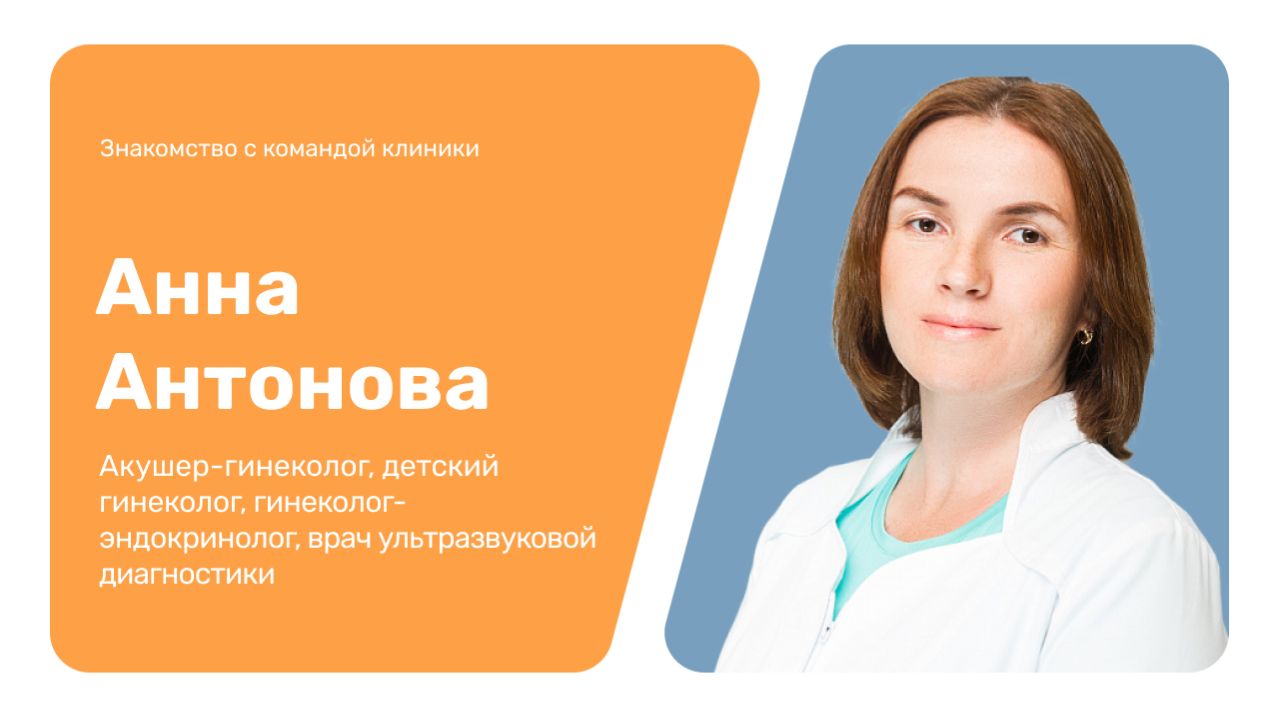 Знакомство с командой клиники

Анна Антонова

Акушер-гинеколог, детский гинеколог, гинеколог-эндокринолог, врач ультразвуковой диагностики